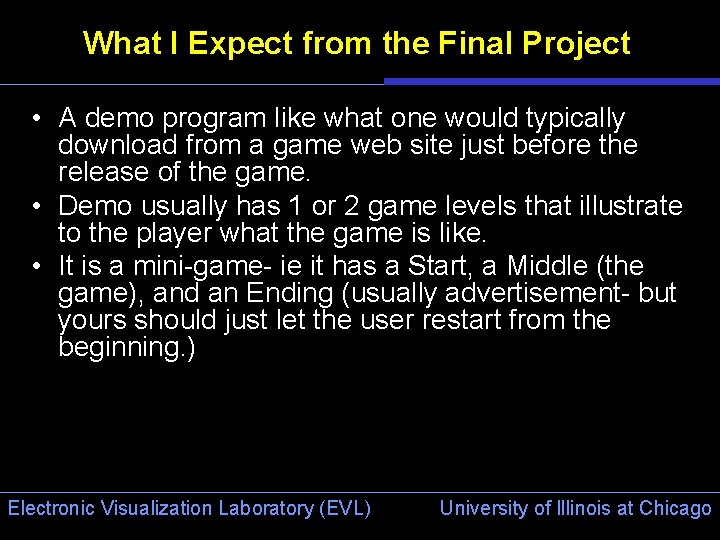 What I Expect from the Final Project

• A demo program like what one would typically download from a game web site just before the release of the game.

• Demo usually has 1 or 2 game levels that illustrate to the player what the game is like.

• It is a mini-game- ie it has a Start, a Middle (the game), and an Ending (usually advertisement- but yours should just let the user restart from the beginning.)

Electronic Visualization Laboratory (EVL)

University of Illinois at Chicago